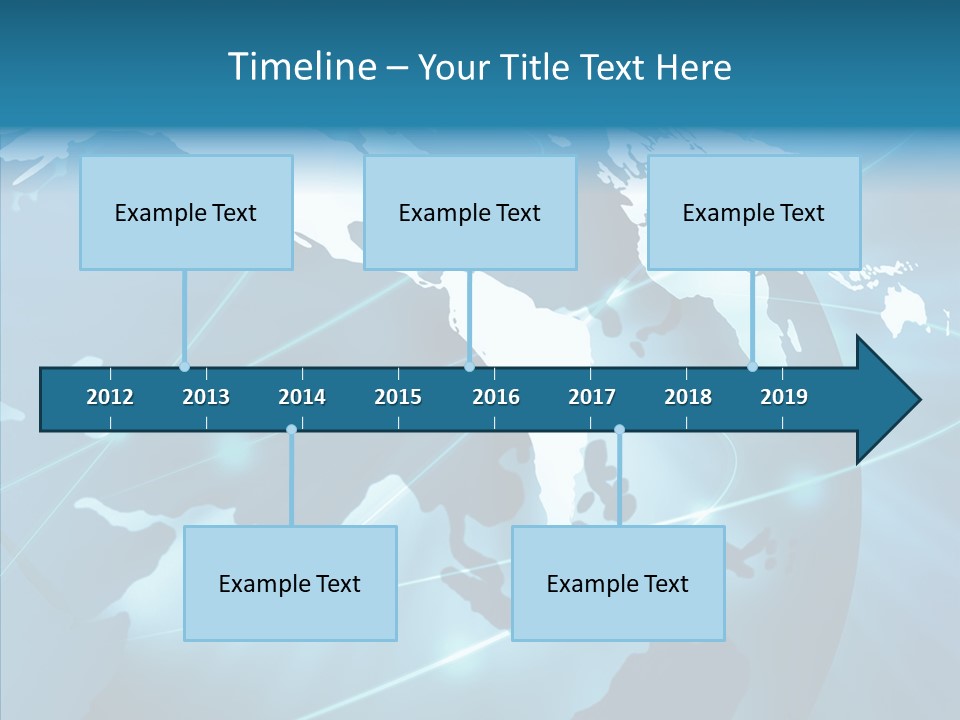 Timeline – Your Title Text Here

Example Text

Example Text

Example Text

2012 2013 2014 2015 2016 2017 2018 2019

Example Text

Example Text